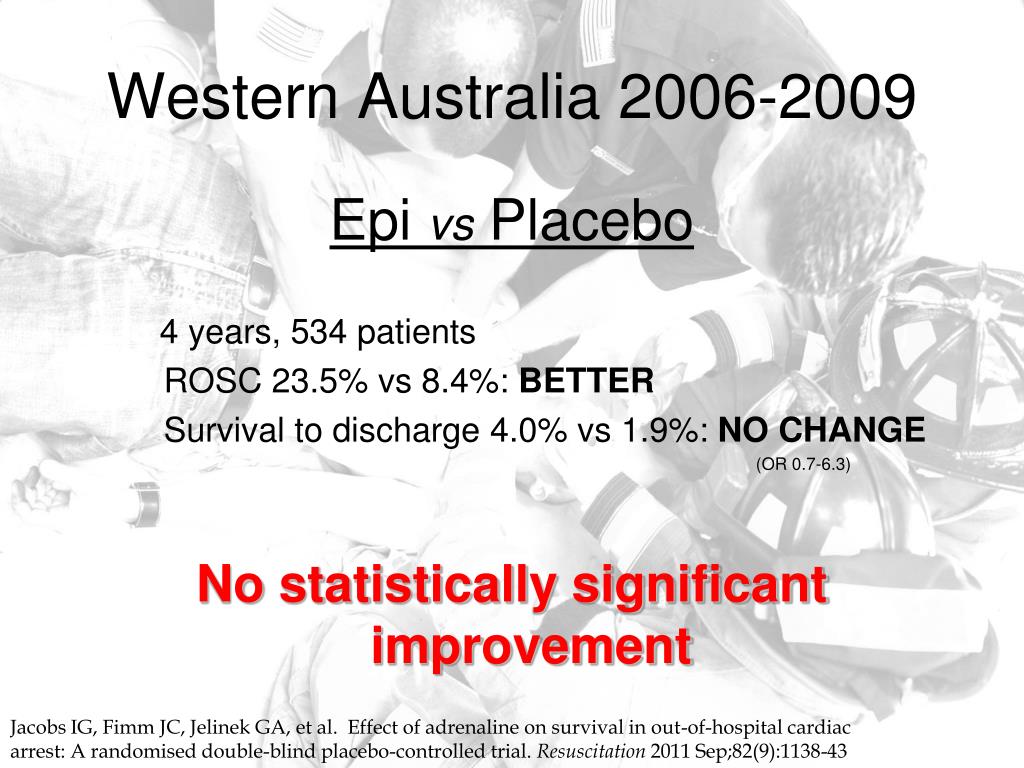 Western Australia 2006-2009

Epi vs Placebo

4 years, 534 patients
ROSC 23.5% vs 8.4%: BETTER
Survival to discharge 4.0% vs 1.9%: NO CHANGE
(OR 0.7-6.3)

No statistically significant improvement

Jacobs IG, Fimm JC, Jelinek GA, et al. Effect of adrenaline on survival in out-of-hospital cardiac arrest: A randomised double-blind placebo-controlled trial. Resuscitation 2011 Sep;82(9):1138-43